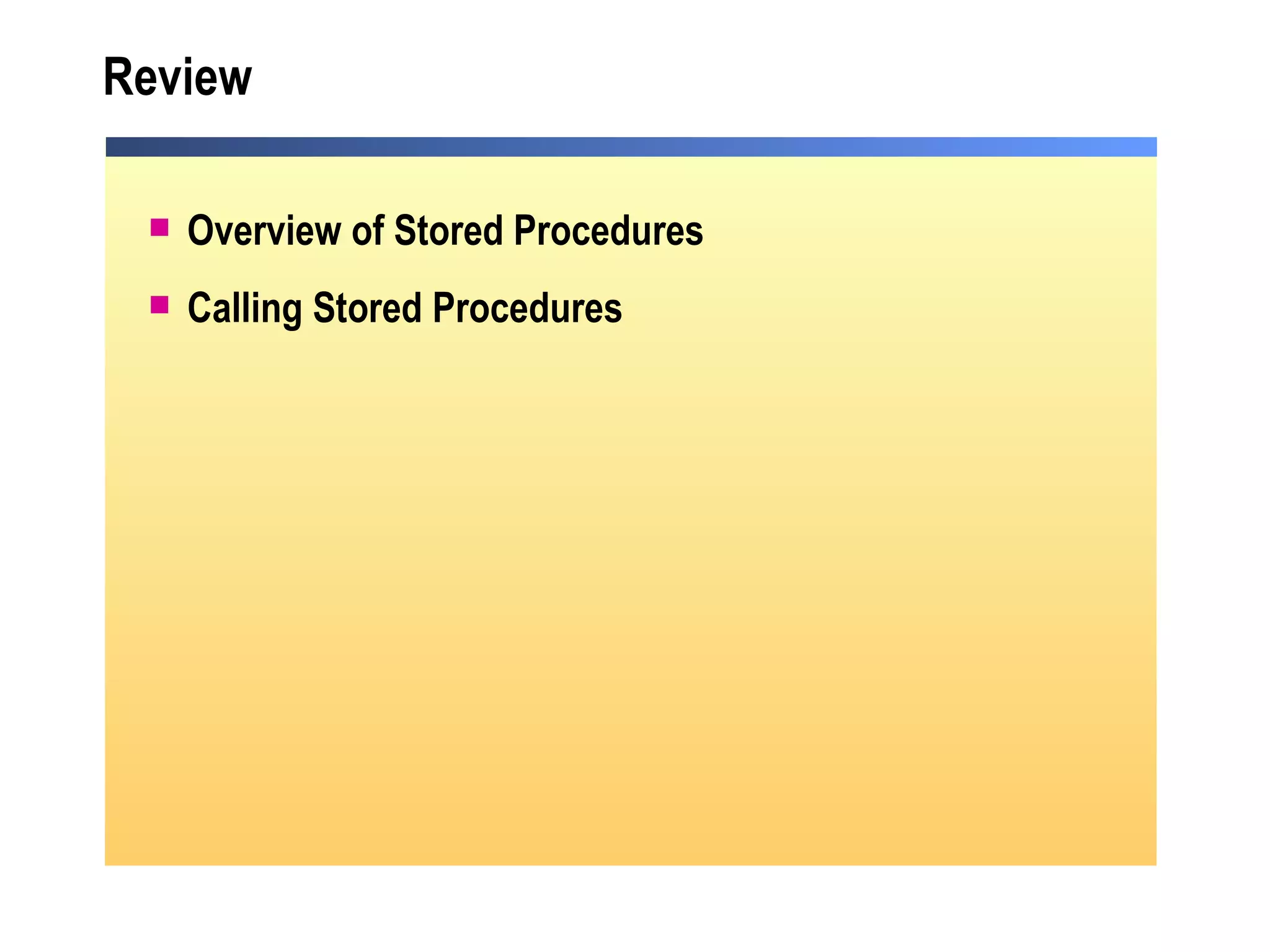 Review

Overview of Stored Procedures

Calling Stored Procedures